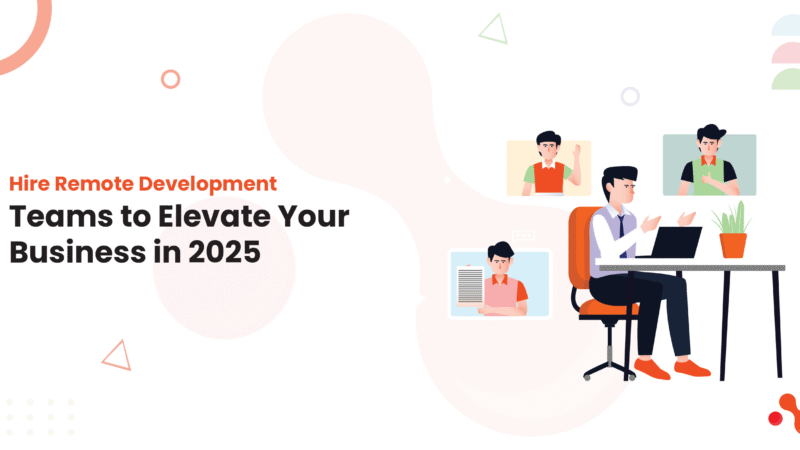 Hire Remote Development
Teams to Elevate Your Business in 2025